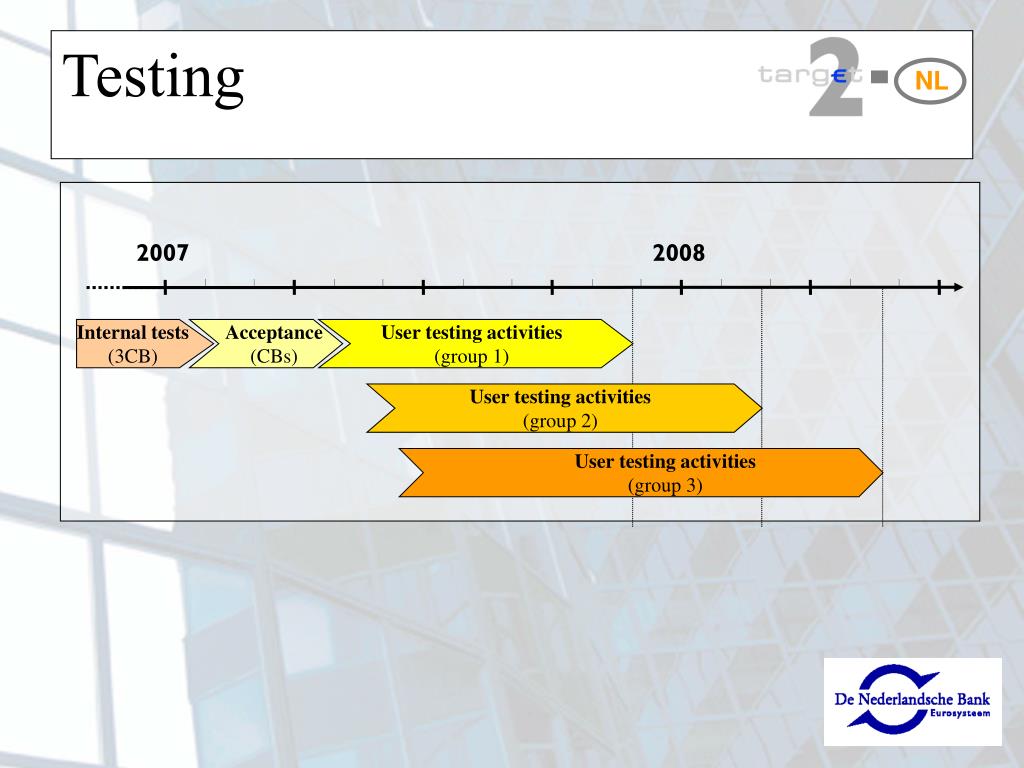 Testing

target 2 - NL

2007

2008

Internal tests (3CB)

Acceptance (CBs)

User testing activities (group 1)

User testing activities (group 2)

User testing activities (group 3)

De Nederlandsche Bank
Eurosysteem